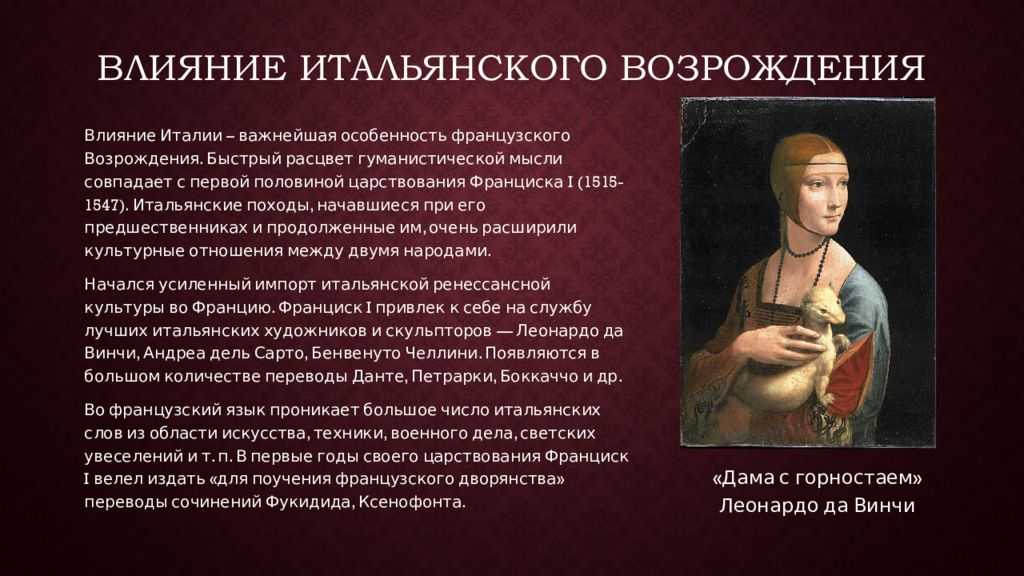 ВЛИЯНИЕ ИТАЛЬЯНСКОГО ВОЗРОЖДЕНИЯ

Влияние Италии – важнейшая особенность французского Возрождения. Быстрый расцвет гуманистической мысли совпадает с первой половиной царствования Франциска I (1515-1547). Итальянские походы, начавшиеся при его предшественниках и продолженные им, очень расширили культурные отношения между двумя народами.

Начался усиленный импорт итальянской ренессансной культуры во Францию. Франциск I привлек к себе на службу лучших итальянских художников и скульпторов — Леонардо да Винчи, Андреа дель Сарто, Бенвенуто Челлини. Появляются в большом количестве переводы Данте, Петрарки, Боккаччо и др.

Во французский язык проникает большое число итальянских слов из области искусства, техники, военного дела, светских увеселений и т. п. В первые годы своего царствования Франциск I велел издать «для поучения французского дворянства» переводы сочинений Фукидида, Ксенофонта.

«Дама с горностаем»
Леонардо да Винчи